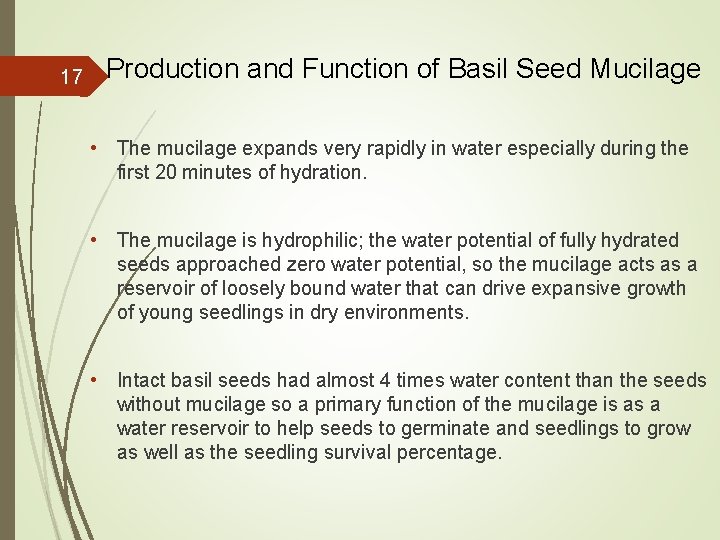 17

Production and Function of Basil Seed Mucilage

• The mucilage expands very rapidly in water especially during the first 20 minutes of hydration.

• The mucilage is hydrophilic; the water potential of fully hydrated seeds approached zero water potential, so the mucilage acts as a reservoir of loosely bound water that can drive expansive growth of young seedlings in dry environments.

• Intact basil seeds had almost 4 times water content than the seeds without mucilage so a primary function of the mucilage is as a water reservoir to help seeds to germinate and seedlings to grow as well as the seedling survival percentage.